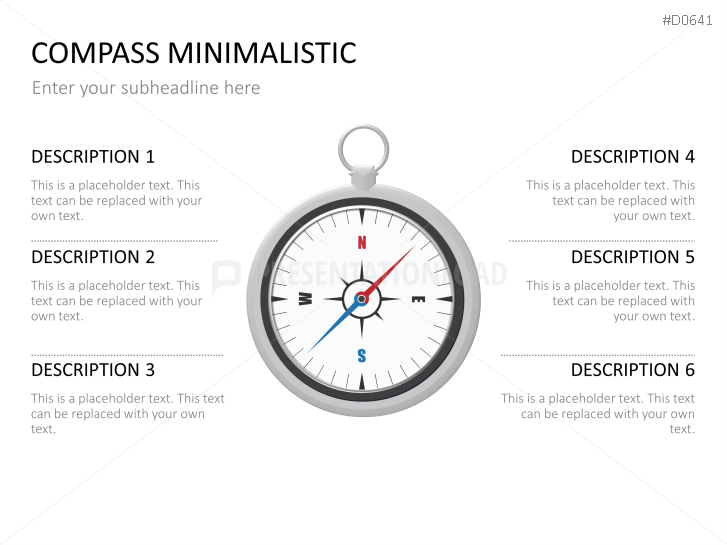 #D0641

COMPASS MINIMALISTIC

Enter your subheadline here

DESCRIPTION 1

This is a placeholder text. This text can be replaced with your own text.

DESCRIPTION 2

This is a placeholder text. This text can be replaced with your own text.

DESCRIPTION 3

This is a placeholder text. This text can be replaced with your own text.

N

W

E

S

PRESENTATIONLOAD

DESCRIPTION 4

This is a placeholder text. This text can be replaced with your own text.

DESCRIPTION 5

This is a placeholder text. This text can be replaced with your own text.

DESCRIPTION 6

This is a placeholder text. This text can be replaced with your own text.